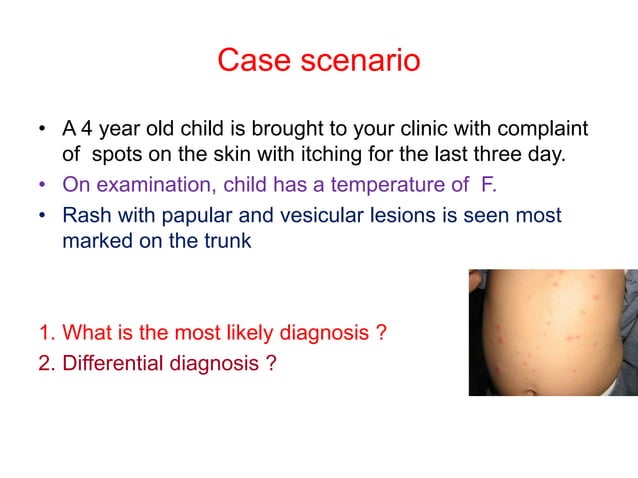 Case scenario

• A 4 year old child is brought to your clinic with complaint of spots on the skin with itching for the last three day.

• On examination, child has a temperature of F.

• Rash with papular and vesicular lesions is seen most marked on the trunk

1. What is the most likely diagnosis ?
2. Differential diagnosis ?